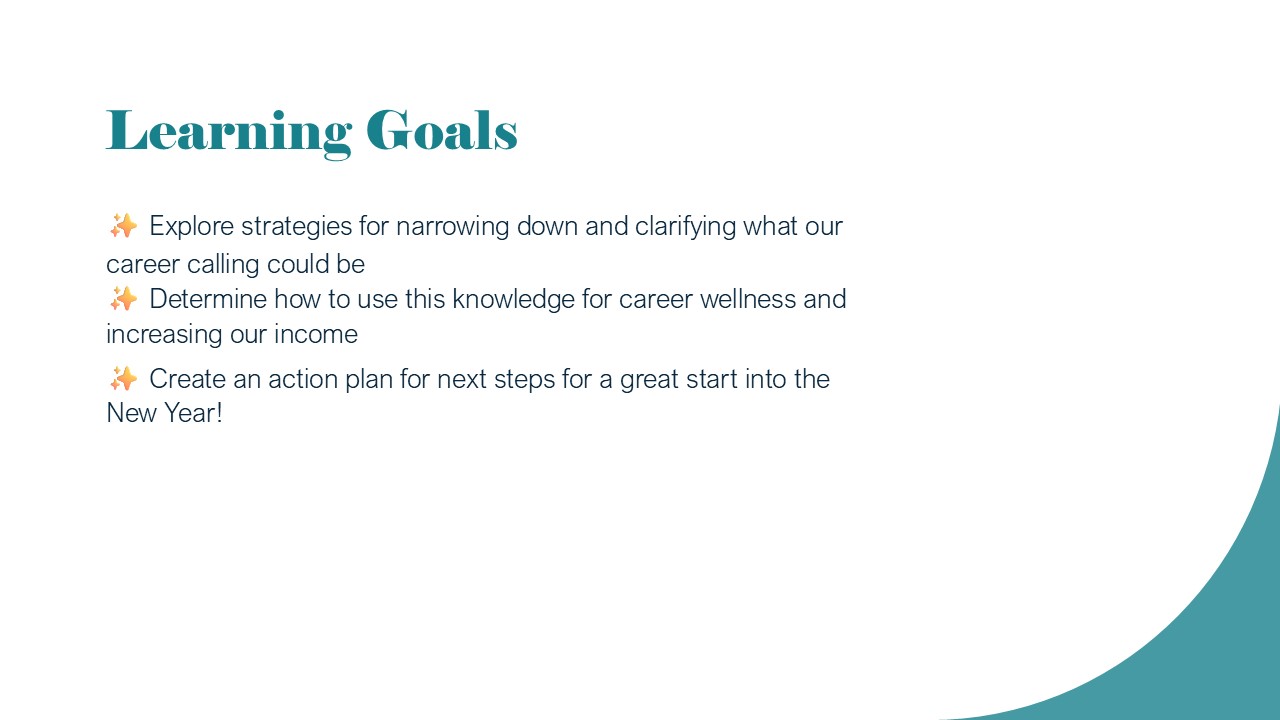 Learning Goals

✨ Explore strategies for narrowing down and clarifying what our career calling could be
✨ Determine how to use this knowledge for career wellness and increasing our income

✨ Create an action plan for next steps for a great start into the New Year!